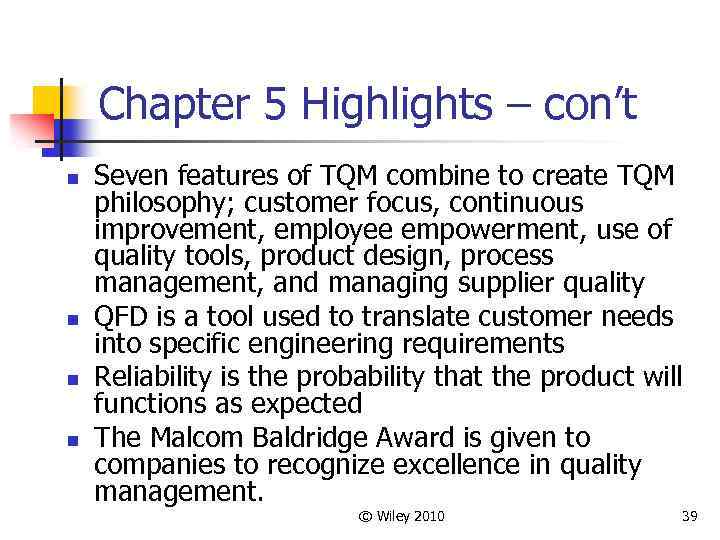 Chapter 5 Highlights – con't

- Seven features of TQM combine to create TQM philosophy; customer focus, continuous improvement, employee empowerment, use of quality tools, product design, process management, and managing supplier quality
- QFD is a tool used to translate customer needs into specific engineering requirements
- Reliability is the probability that the product will functions as expected
- The Malcom Baldridge Award is given to companies to recognize excellence in quality management.

© Wiley 2010

39